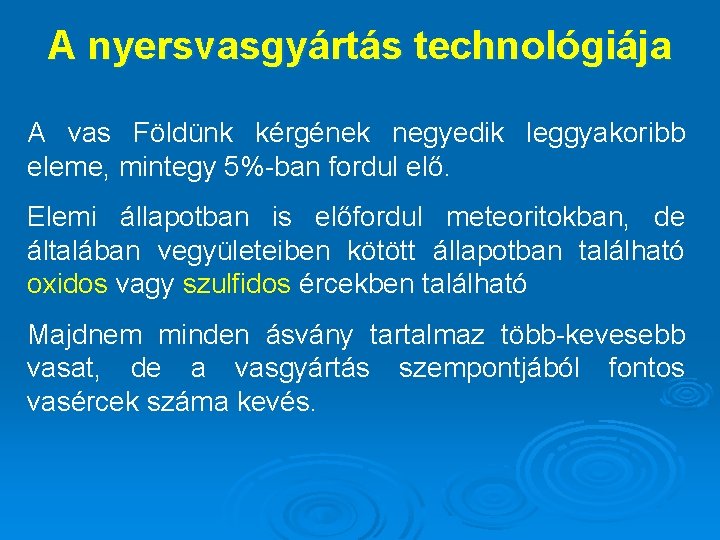 A nyersvasgyártás technológiája

A vas Földünk kérgének negyedik leggyakoribb eleme, mintegy 5%-ban fordul elő.

Elemi állapotban is előfordul meteoritokban, de általában vegyületeiben kötött állapotban található oxidos vagy szulfidos ércekben található

Majdnem minden ásvány tartalmaz több-kevesebb vasat, de a vasgyártás szempontjából fontos vasércek száma kevés.